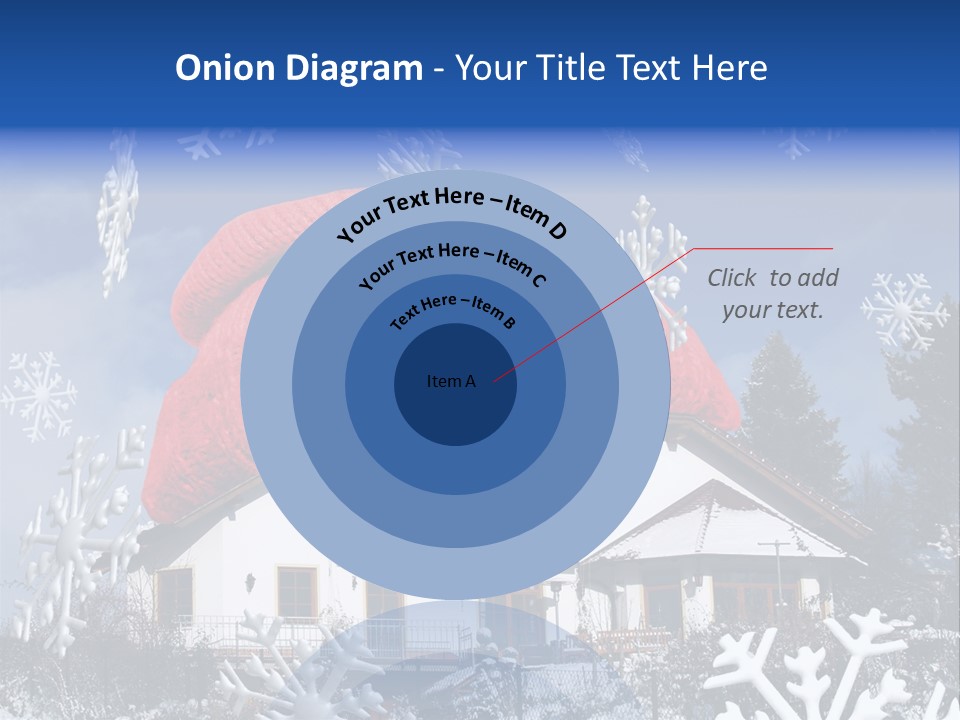 Onion Diagram - Your Title Text Here

Your Text Here – Item D

Your Text Here – Item C

Text Here – Item B

Item A

Click to add your text.